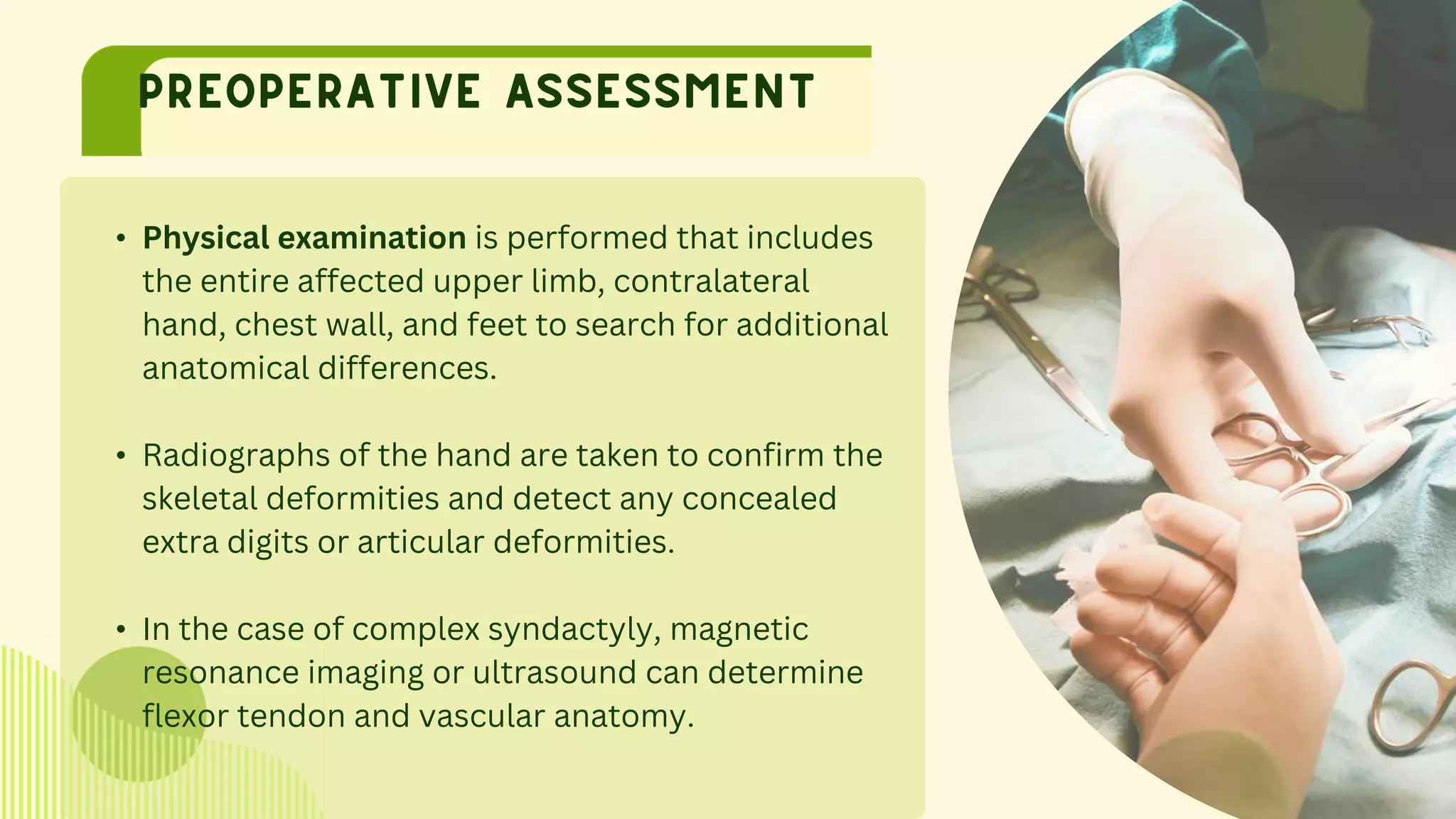 PREOPERATIVE ASSESSMENT

• Physical examination is performed that includes the entire affected upper limb, contralateral hand, chest wall, and feet to search for additional anatomical differences.

• Radiographs of the hand are taken to confirm the skeletal deformities and detect any concealed extra digits or articular deformities.

• In the case of complex syndactyly, magnetic resonance imaging or ultrasound can determine flexor tendon and vascular anatomy.